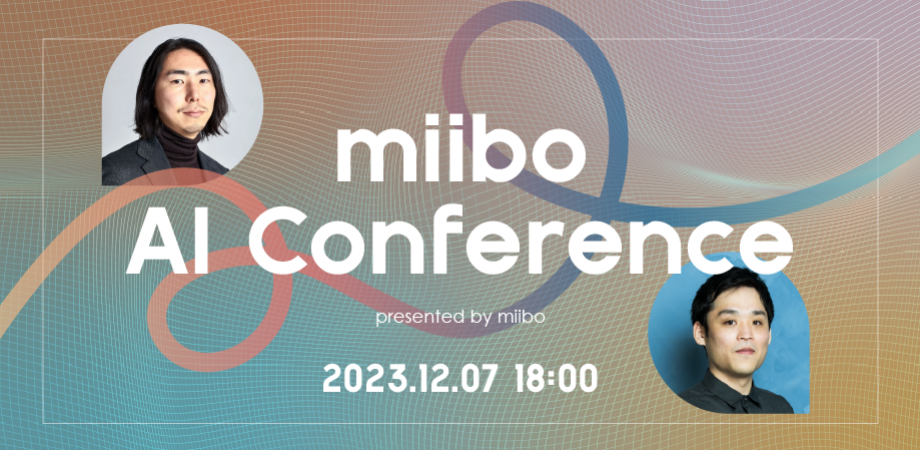 miibo
AI Conference

presented by miibo

2023.12.07 18:00